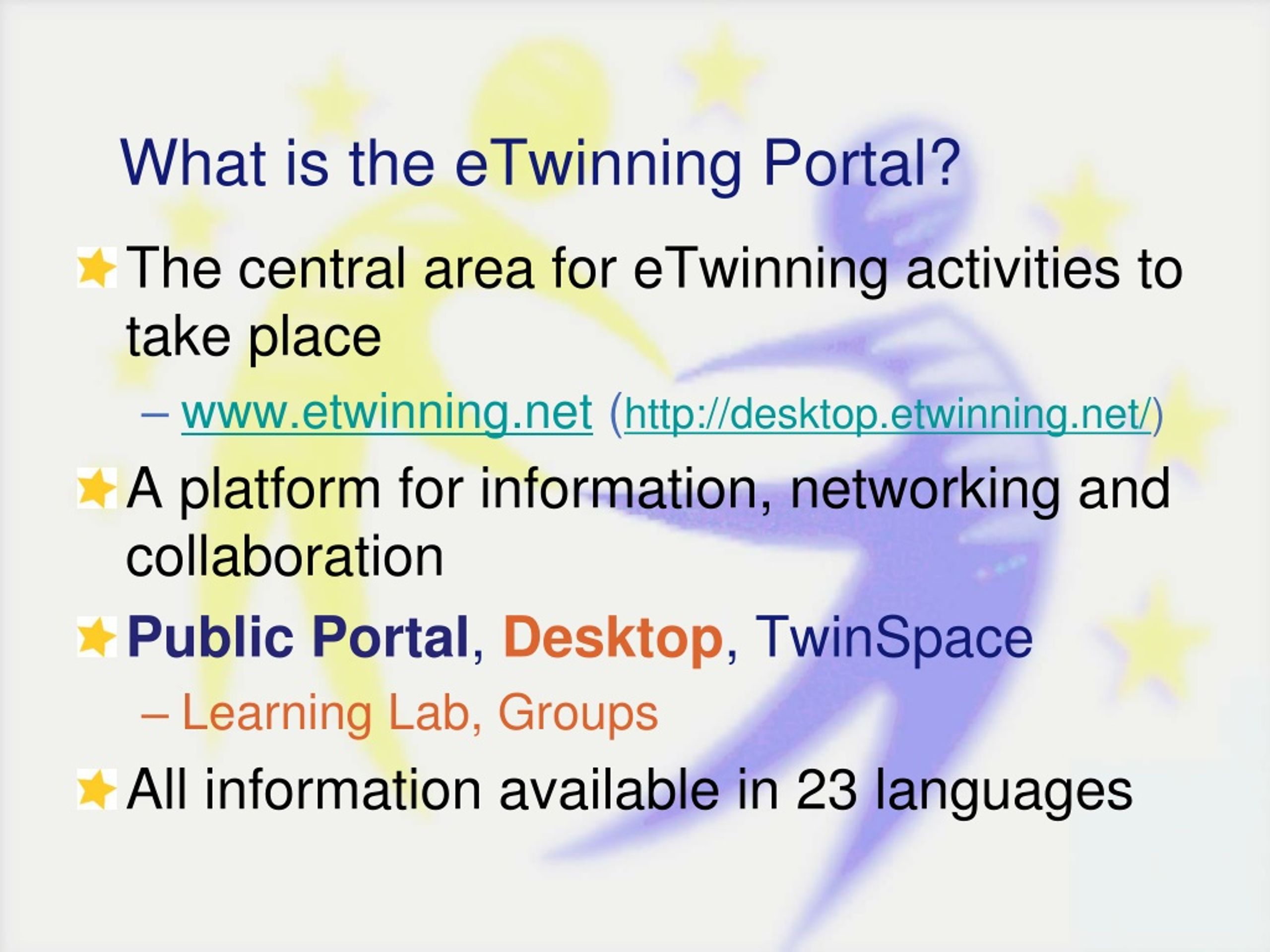 What is the eTwinning Portal?

The central area for eTwinning activities to take place

– www.etwinning.net (http://desktop.etwinning.net/)

A platform for information, networking and collaboration

Public Portal, Desktop, TwinSpace

– Learning Lab, Groups

All information available in 23 languages